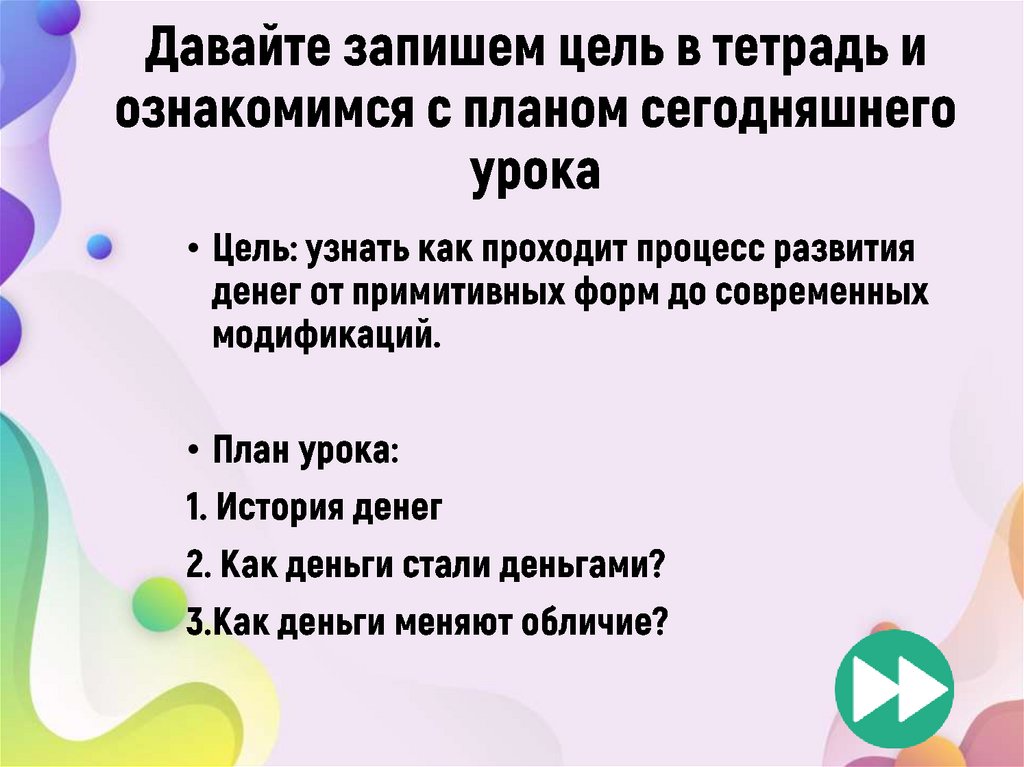 Давайте запишем цель в тетрадь и ознакомимся с планом сегодняшнего урока

• Цель: узнать как проходит процесс развития денег от примитивных форм до современных модификаций.

• План урока:

1. История денег

2. Как деньги стали деньгами?

3.Как деньги меняют обличие?